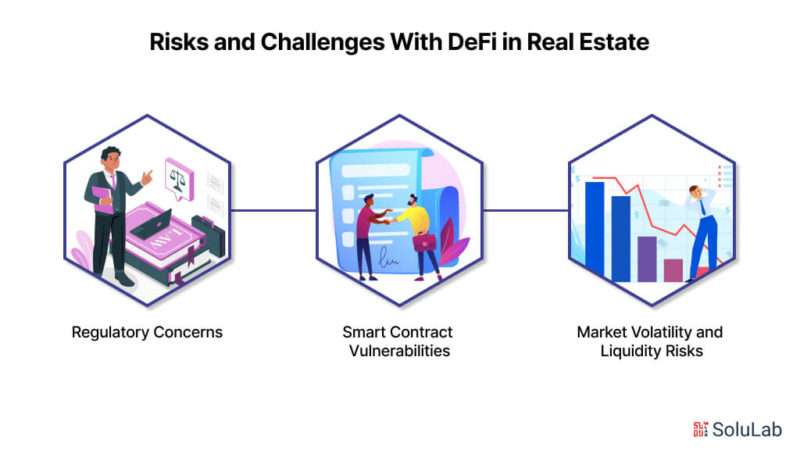 Risks and Challenges With DeFi in Real Estate

Regulatory Concerns

Smart Contract Vulnerabilities

Market Volatility and Liquidity Risks

SoluLab